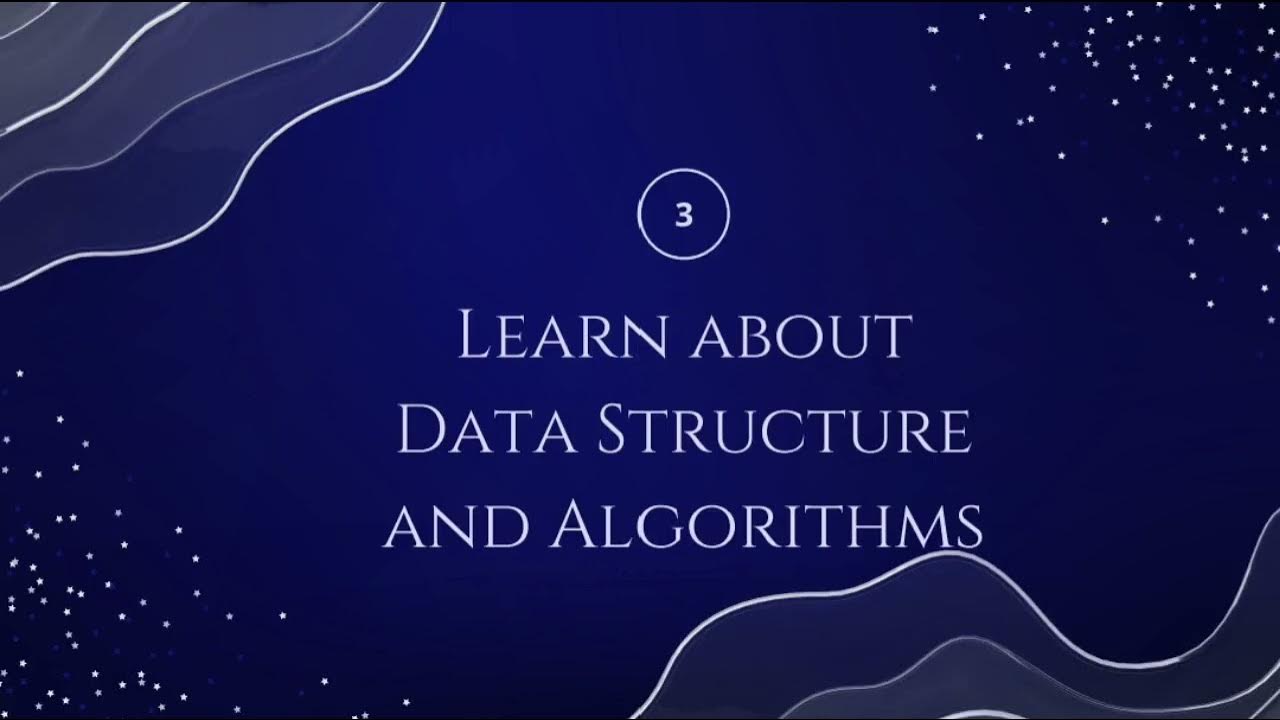 3

Learn about Data Structure and Algorithms